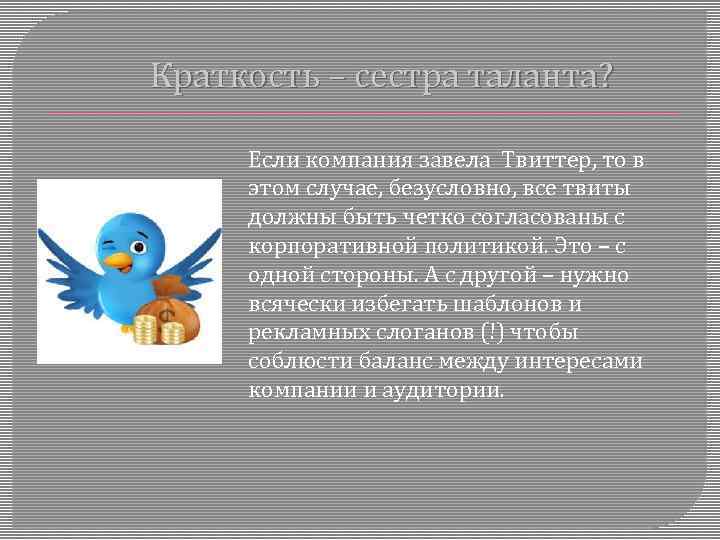 Краткость – сестра таланта?

Если компания завела Твиттер, то в этом случае, безусловно, все твиты должны быть четко согласованы с корпоративной политикой. Это – с одной стороны. А с другой – нужно всячески избегать шаблонов и рекламных слоганов (!) чтобы соблюсти баланс между интересами компании и аудитории.